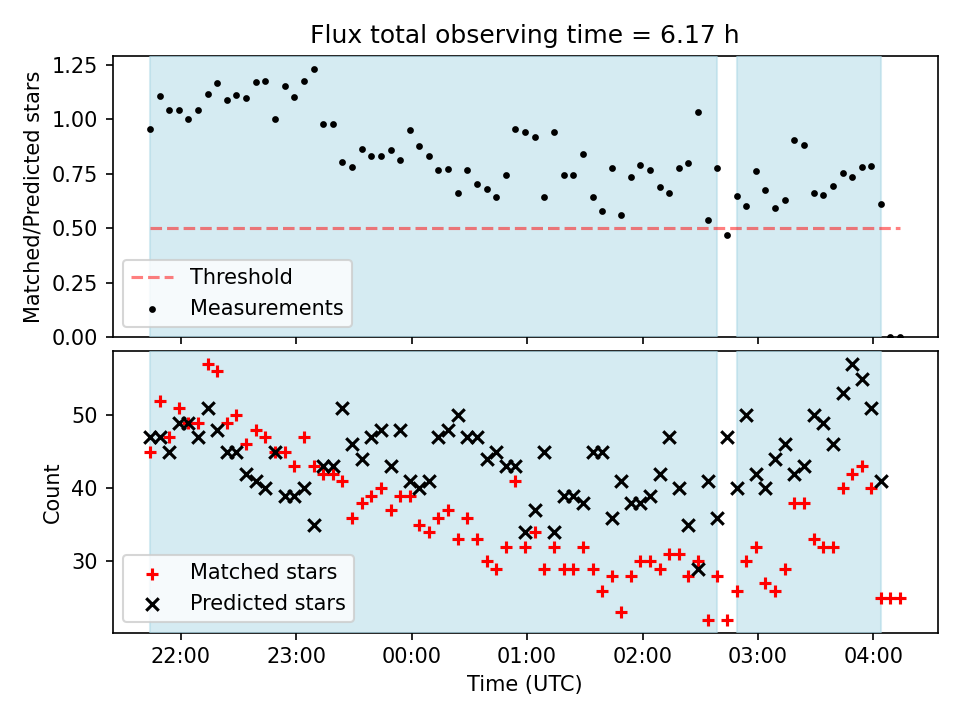 Flux total observing time = 6.17 h

Matched/Predicted stars

1.25
1.00
0.75
0.50
0.25
0.00

Threshold
Measurements

Count

50
40
30

Matched stars
Predicted stars

22:00
23:00
00:00
01:00
02:00
03:00
04:00

Time (UTC)